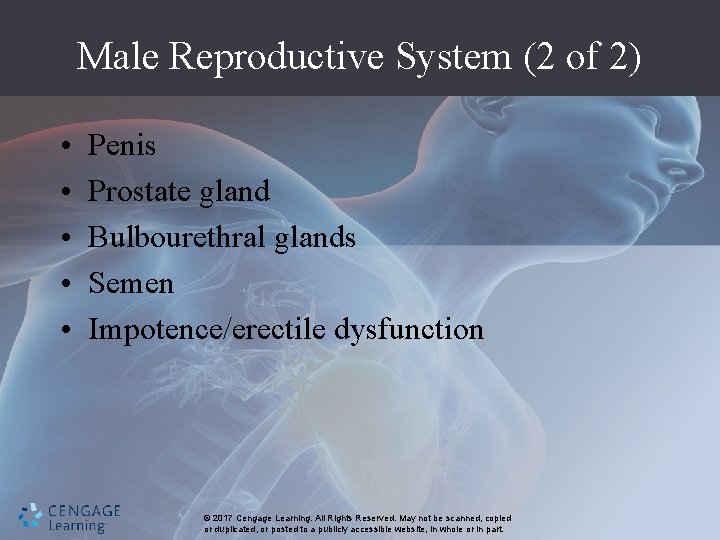 Male Reproductive System (2 of 2)

• Penis
• Prostate gland
• Bulbourethral glands
• Semen
• Impotence/erectile dysfunction

CENGAGE Learning

© 2017 Cengage Learning. All Rights Reserved. May not be scanned, copied or duplicated, or posted to a publicly accessible website, in whole or in part.